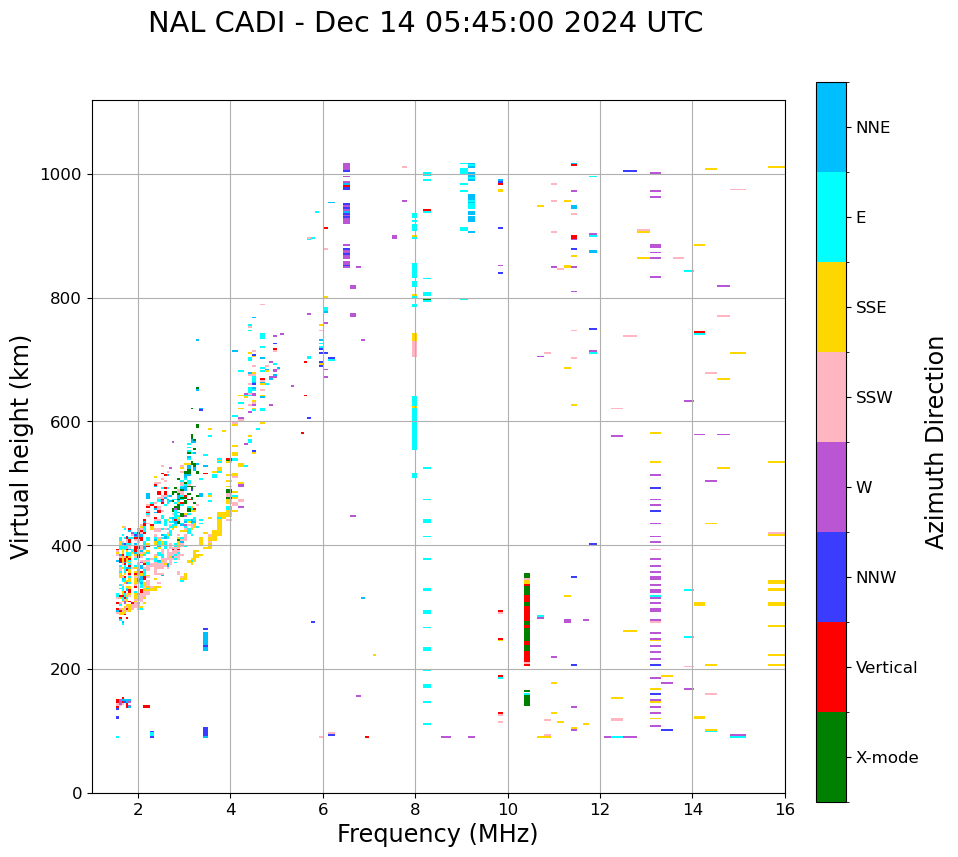 NAL CADI - Dec 14 05:45:00 2024 UTC

Virtual height (km)

1000
800
600
400
200
0

2
4
6
8
10
12
14
16

Frequency (MHz)

NNE
E
SSE
SSW
W
NNW
Vertical
X-mode

Azimuth Direction